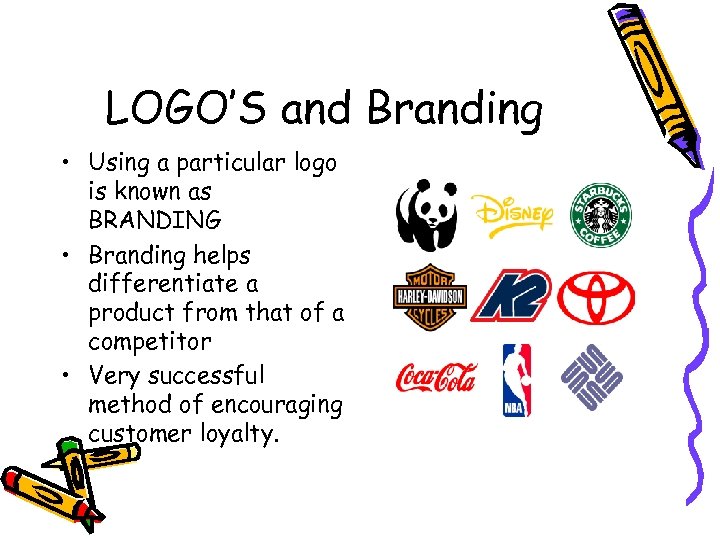 LOGO'S and Branding

• Using a particular logo is known as BRANDING
• Branding helps differentiate a product from that of a competitor
• Very successful method of encouraging customer loyalty.

Disney

STARBUCKS COFFEE

MOTOR HARLEY-DAVIDSON CYCLES

K2

Coca-Cola

NBA